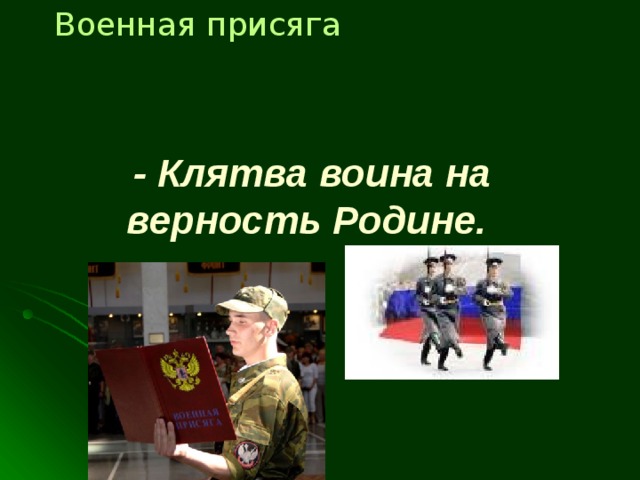 Военная присяга

- Клятва воина на верность Родине.

ВОЕННАЯ ПРИСЯГА